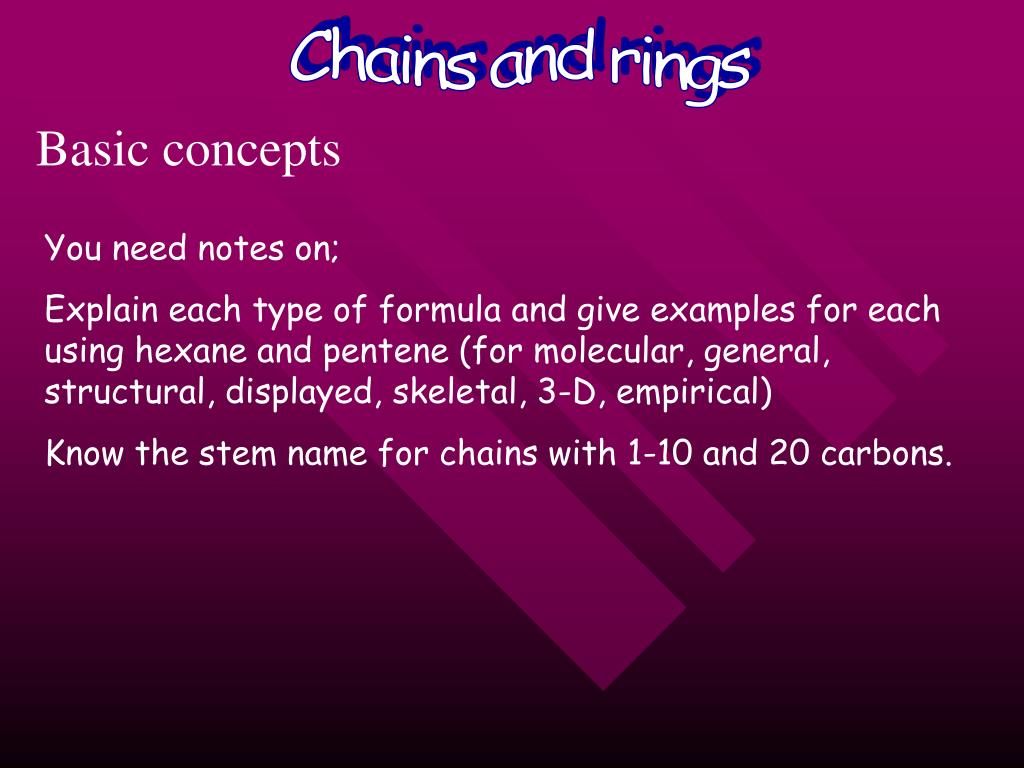 Chains and rings

Basic concepts

You need notes on;

Explain each type of formula and give examples for each using hexane and pentene (for molecular, general, structural, displayed, skeletal, 3-D, empirical)

Know the stem name for chains with 1-10 and 20 carbons.